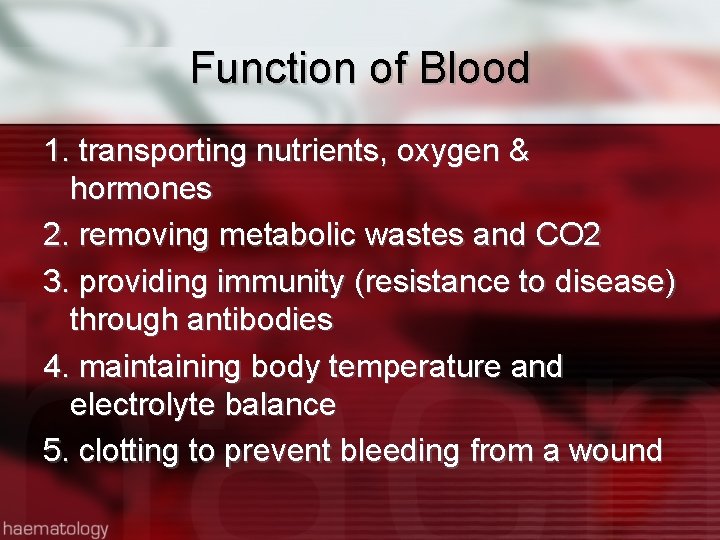 Function of Blood

1. transporting nutrients, oxygen & hormones

2. removing metabolic wastes and CO2

3. providing immunity (resistance to disease) through antibodies

4. maintaining body temperature and electrolyte balance

5. clotting to prevent bleeding from a wound

haematology